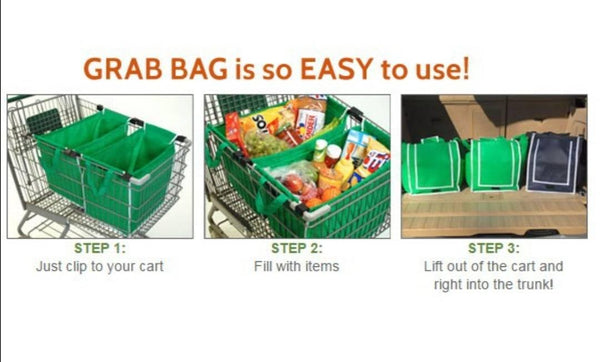 GRAB BAG is so EASY to use!

STEP 1:
Just clip to your cart

STEP 2:
Fill with items

STEP 3:
Lift out of the cart and right into the trunk!